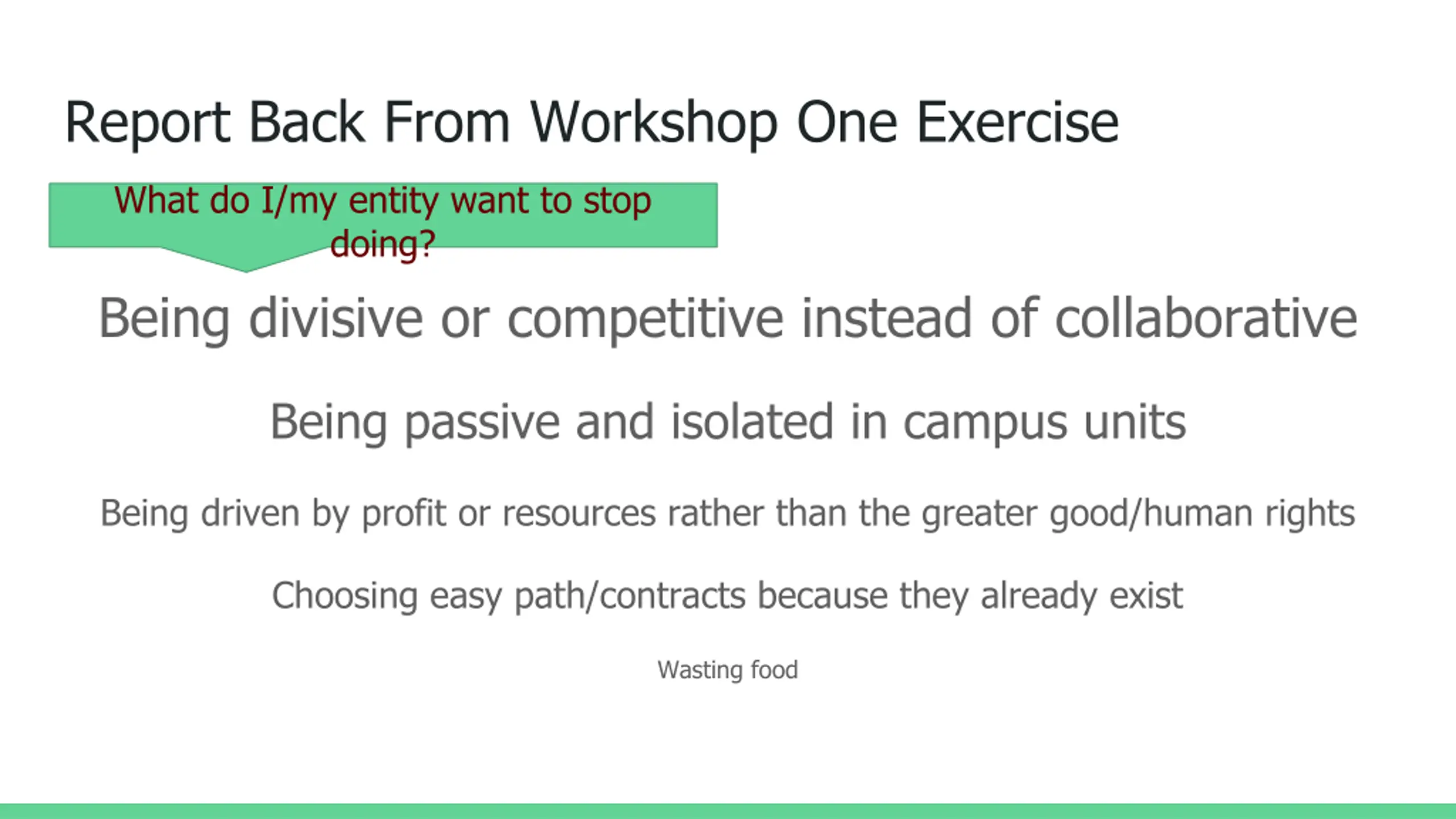 Report Back From Workshop One Exercise

What do I/my entity want to stop doing?

Being divisive or competitive instead of collaborative

Being passive and isolated in campus units

Being driven by profit or resources rather than the greater good/human rights

Choosing easy path/contracts because they already exist

Wasting food